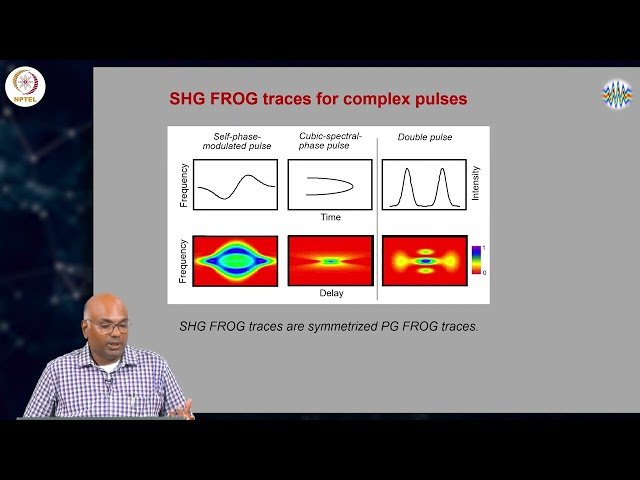 NPTEL

SHG FROG traces for complex pulses

Self-phase-modulated pulse

Cubic-spectral-phase pulse

Double pulse

Frequency

Time

Intensity

Frequency

Delay

1

0

SHG FROG traces are symmetrized PG FROG traces.